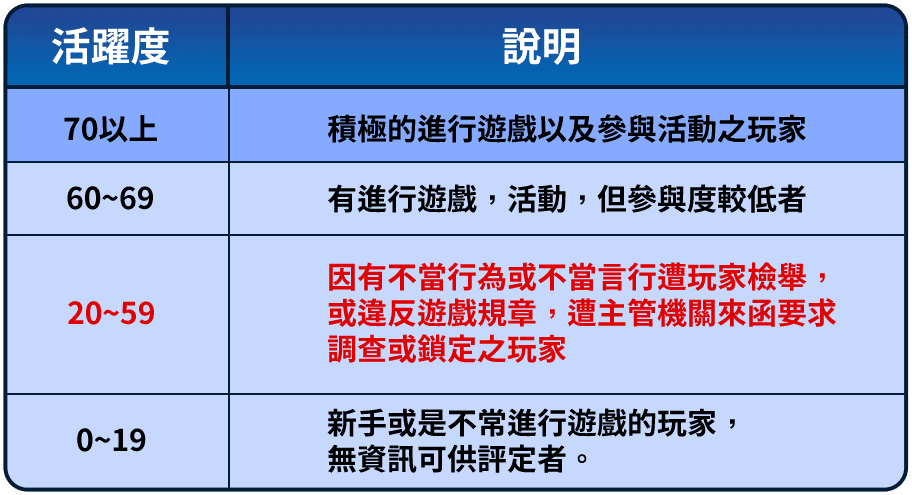 | 活躍度 | 說明 |
|---|---|
| 70以上 | 積極的進行遊戲以及參與活動之玩家 |
| 60~69 | 有進行遊戲，活動，但參與度較低者 |
| 20~59 | 因有不當行為或不當言行遭玩家檢舉，或違反遊戲規章，遭主管機關來函要求調查或鎖定之玩家 |
| 0~19 | 新手或是不常進行遊戲的玩家，無資訊可供評定者。 |